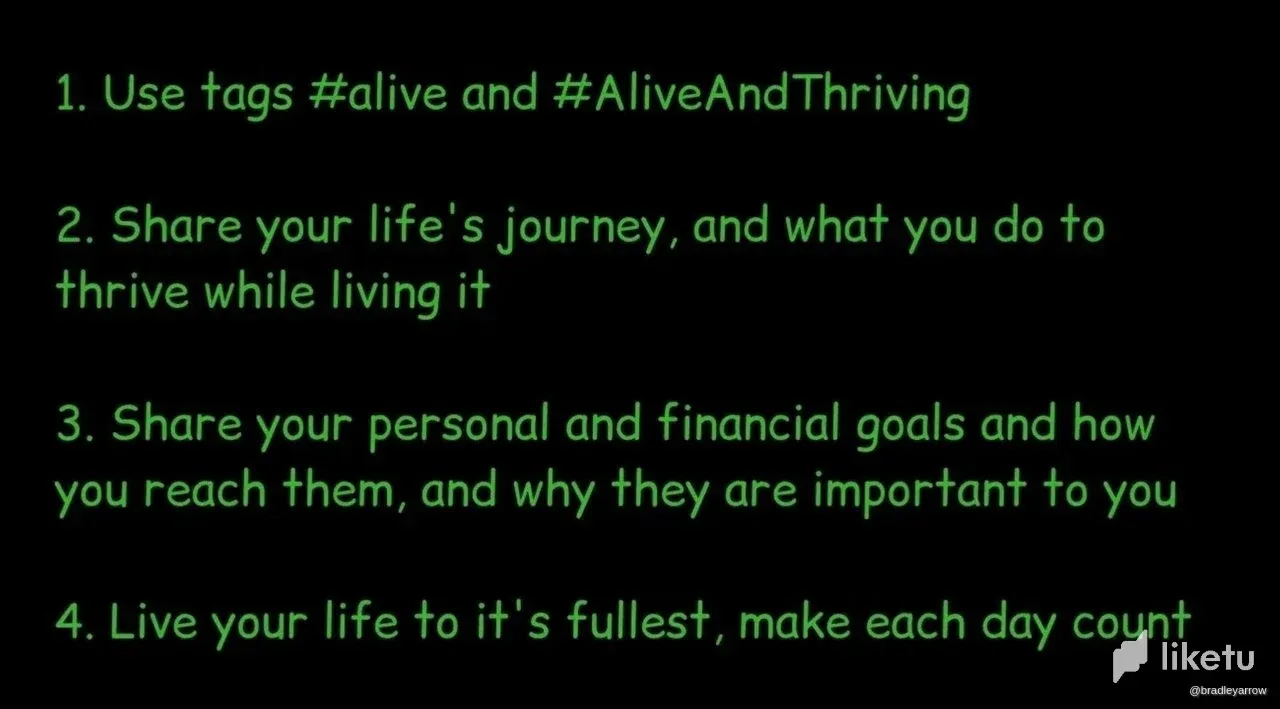 1. Use tags #alive and #AliveAndThriving

2. Share your life's journey, and what you do to thrive while living it

3. Share your personal and financial goals and how you reach them, and why they are important to you

4. Live your life to it's fullest, make each day count

liketu
@bradleyarrow